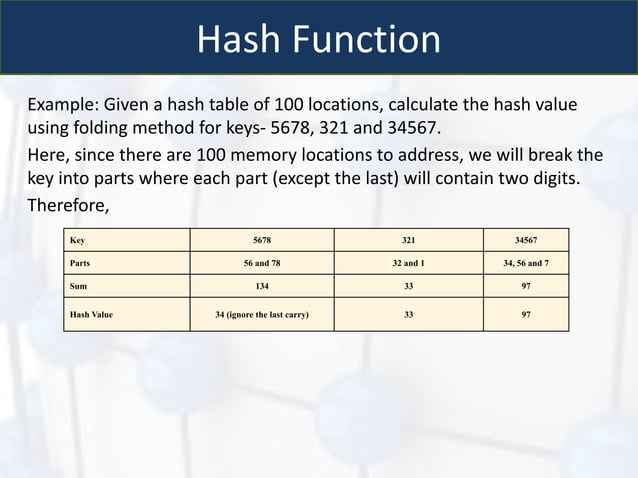 Hash Function

Example: Given a hash table of 100 locations, calculate the hash value using folding method for keys- 5678, 321 and 34567.

Here, since there are 100 memory locations to address, we will break the key into parts where each part (except the last) will contain two digits.

Therefore,

| Key | 5678 | 321 | 34567 |
|---|---|---|---|
| Parts | 56 and 78 | 32 and 1 | 34, 56 and 7 |
| Sum | 134 | 33 | 97 |
| Hash Value | 34 (ignore the last carry) | 33 | 97 |